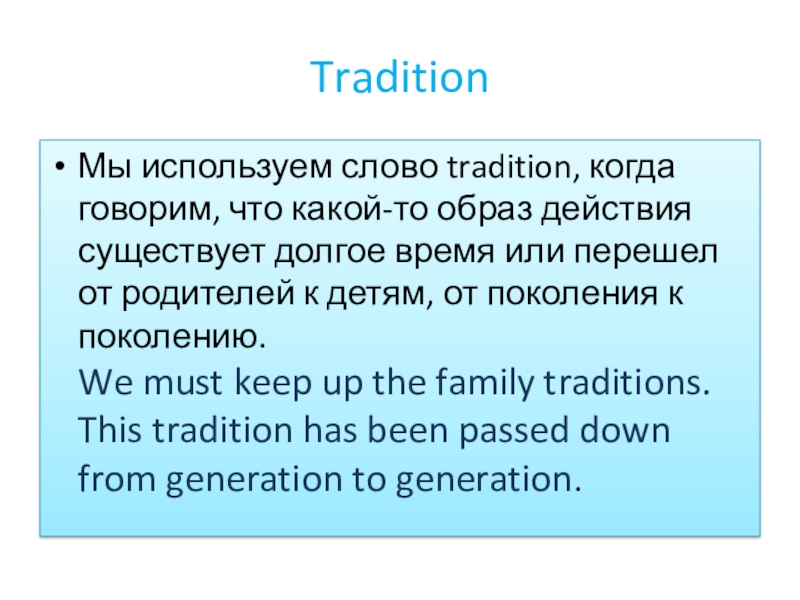 Tradition

• Мы используем слово tradition, когда говорим, что какой-то образ действия существует долгое время или перешел от родителей к детям, от поколения к поколению.
We must keep up the family traditions.
This tradition has been passed down from generation to generation.